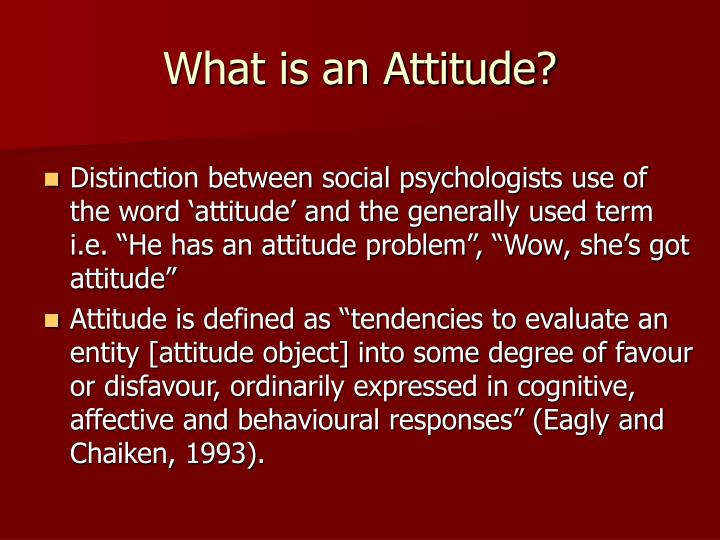 What is an Attitude?

• Distinction between social psychologists use of the word 'attitude' and the generally used term i.e. "He has an attitude problem", "Wow, she's got attitude"
• Attitude is defined as "tendencies to evaluate an entity [attitude object] into some degree of favour or disfavour, ordinarily expressed in cognitive, affective and behavioural responses" (Eagly and Chaiken, 1993).